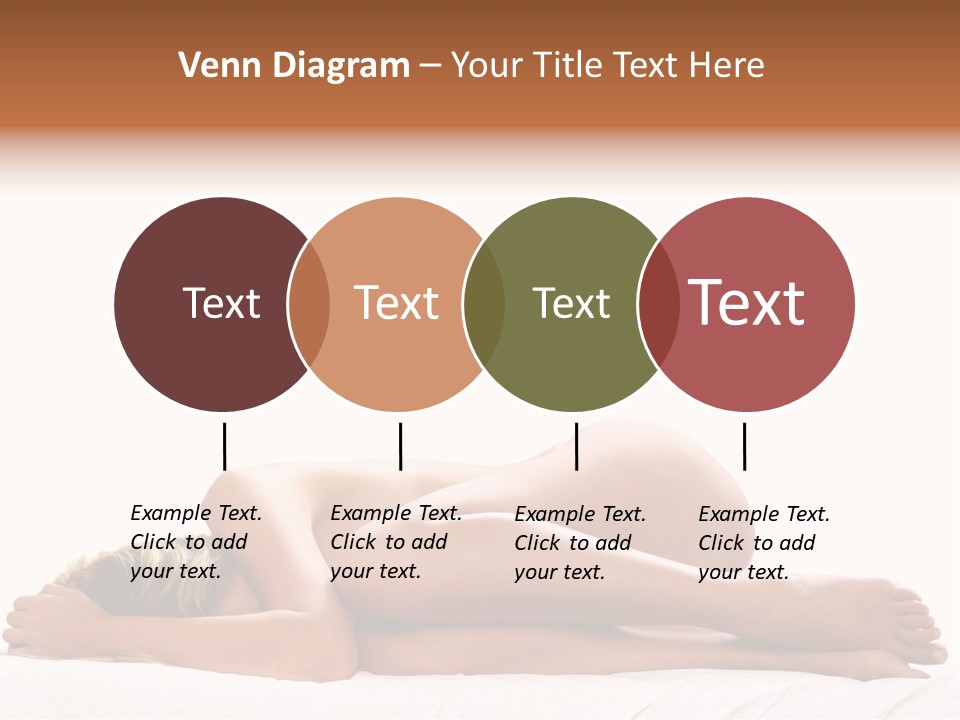 Venn Diagram – Your Title Text Here

Text

Text

Text

Text

Example Text. Click to add your text.

Example Text. Click to add your text.

Example Text. Click to add your text.

Example Text. Click to add your text.